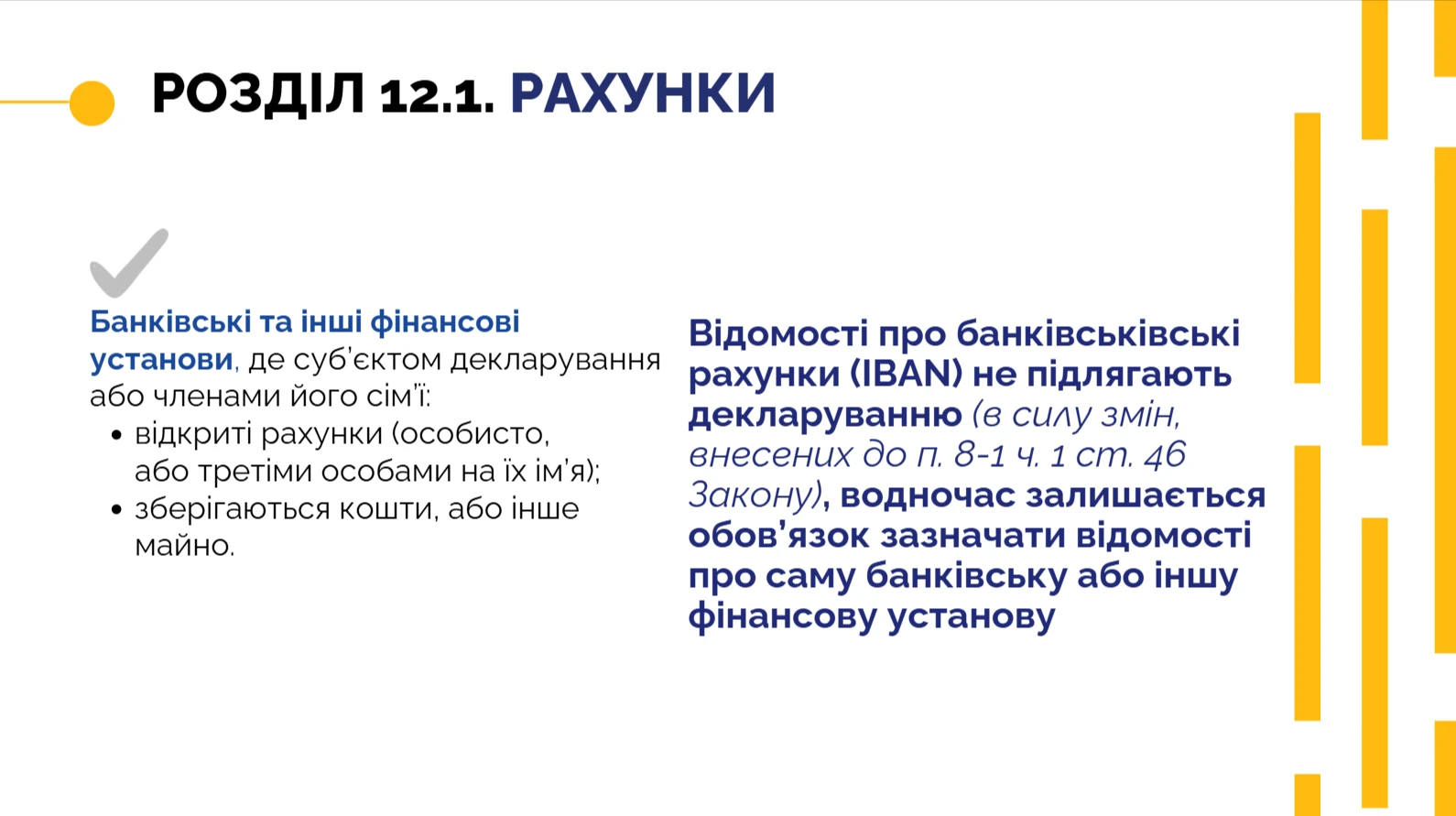 РОЗДІЛ 12.1. РАХУНКИ

Банківські та інші фінансові установи, де суб'єктом декларування або членами його сім'ї:
• відкриті рахунки (особисто, або третіми особами на їх ім'я);
• зберігаються кошти, або інше майно.

Відомості про банківськівські рахунки (IBAN) не підлягають декларуванню (в силу змін, внесених до п. 8-1 ч. 1 ст. 46 Закону), водночас залишається обов'язок зазначати відомості про саму банківську або іншу фінансову установу